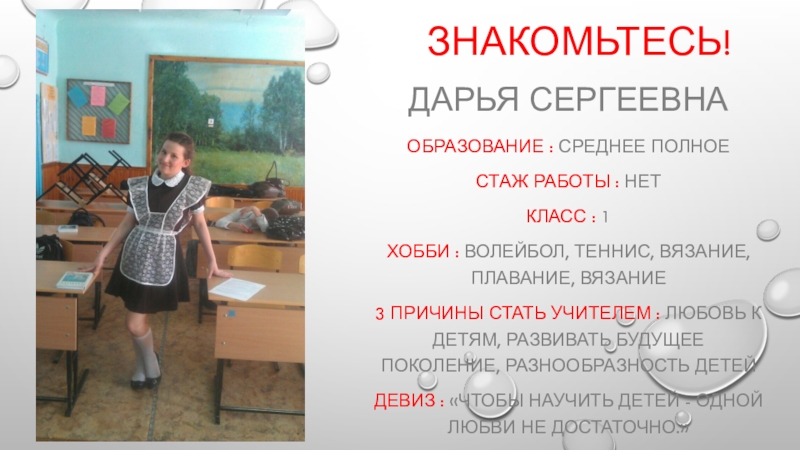 ЗНАКОМЬТЕСЬ!

ДАРЬЯ СЕРГЕЕВНА

ОБРАЗОВАНИЕ : СРЕДНЕЕ ПОЛНОЕ

СТАЖ РАБОТЫ : НЕТ

КЛАСС : 1

ХОББИ : ВОЛЕЙБОЛ, ТЕННИС, ВЯЗАНИЕ, ПЛАВАНИЕ, ВЯЗАНИЕ

3 ПРИЧИНЫ СТАТЬ УЧИТЕЛЕМ : ЛЮБОВЬ К ДЕТЯМ, РАЗВИВАТЬ БУДУЩЕЕ ПОКОЛЕНИЕ, РАЗНООБРАЗНОСТЬ ДЕТЕЙ

ДЕВИЗ : «ЧТОБЫ НАУЧИТЬ ДЕТЕЙ - ОДНОЙ ЛЮБВИ НЕ ДОСТАТОЧНО.»